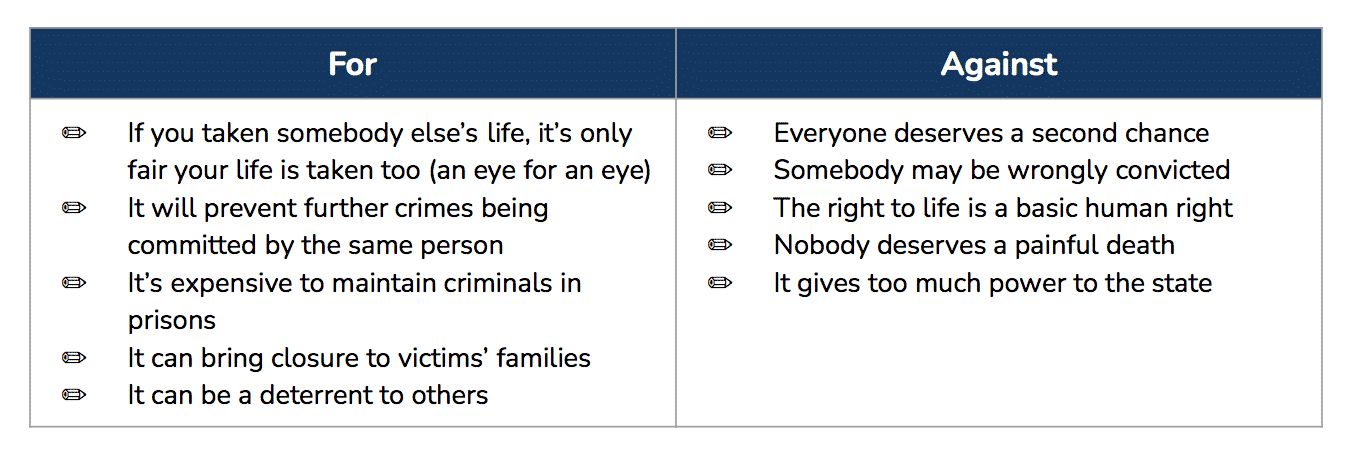 | For | Against |
|---|---|
| ✏ If you taken somebody else's life, it's only fair your life is taken too (an eye for an eye)<br>✏ It will prevent further crimes being committed by the same person<br>✏ It's expensive to maintain criminals in prisons<br>✏ It can bring closure to victims' families<br>✏ It can be a deterrent to others | ✏ Everyone deserves a second chance<br>✏ Somebody may be wrongly convicted<br>✏ The right to life is a basic human right<br>✏ Nobody deserves a painful death<br>✏ It gives too much power to the state |